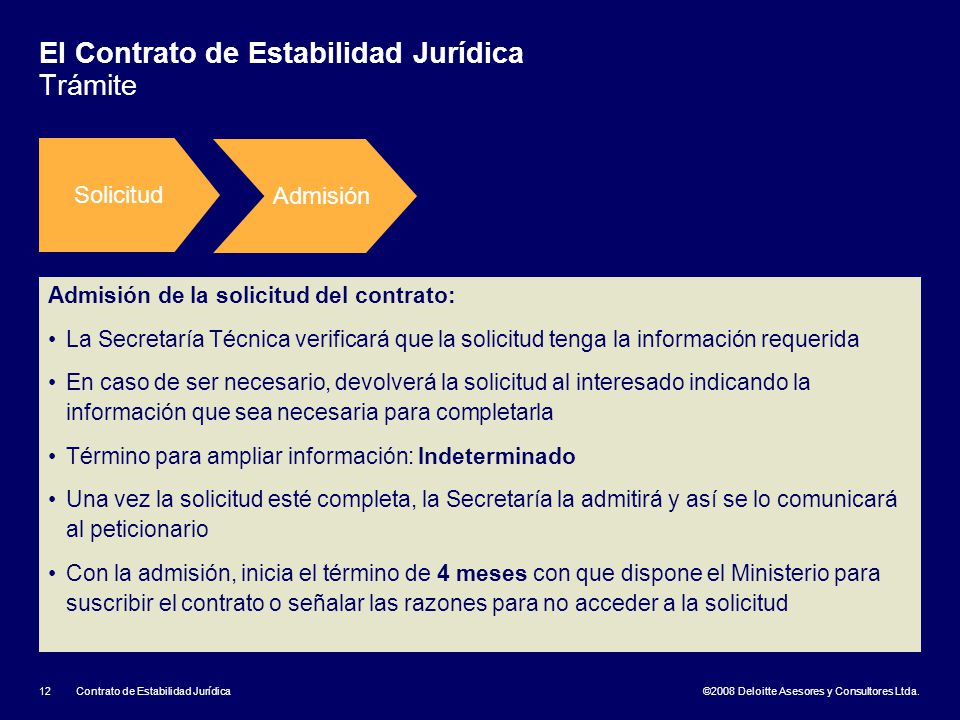 El Contrato de Estabilidad Jurídica
Trámite

Solicitud

Admisión

Admisión de la solicitud del contrato:

• La Secretaría Técnica verificará que la solicitud tenga la información requerida

• En caso de ser necesario, devolverá la solicitud al interesado indicando la información que sea necesaria para completarla

• Término para ampliar información: Indeterminado

• Una vez la solicitud esté completa, la Secretaría la admitirá y así se lo comunicará al peticionario

• Con la admisión, inicia el término de 4 meses con que dispone el Ministerio para suscribir el contrato o señalar las razones para no acceder a la solicitud

12 Contrato de Estabilidad Jurídica

©2008 Deloitte Asesores y Consultores Ltda.